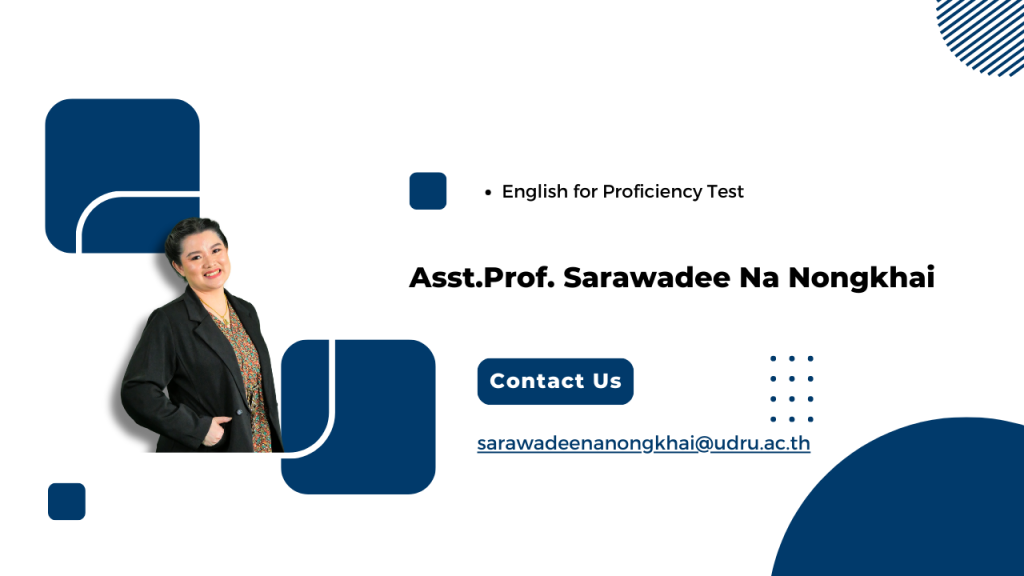 • English for Proficiency Test

Asst.Prof. Sarawadee Na Nongkhai

Contact Us

sarawadeenanongkhai@udru.ac.th